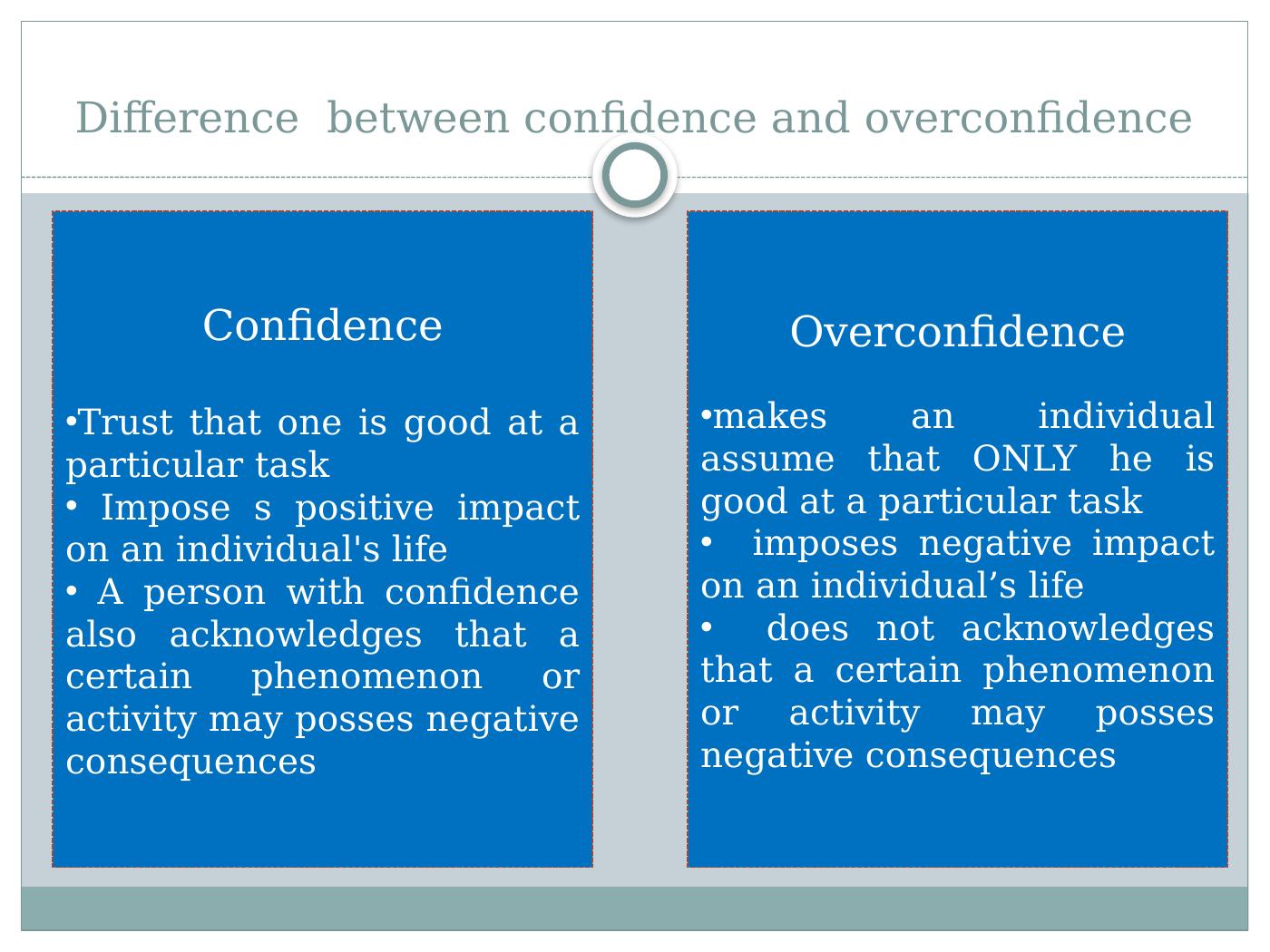 Difference  between confidence and overconfidence

Confidence

•Trust that one is good at a particular task
• Impose s positive impact on an individual's life
• A person with confidence also acknowledges that a certain phenomenon or activity may posses negative consequences

Overconfidence

•makes an individual assume that ONLY he is good at a particular task
• imposes negative impact on an individual’s life
• does not acknowledges that a certain phenomenon or activity may posses negative consequences